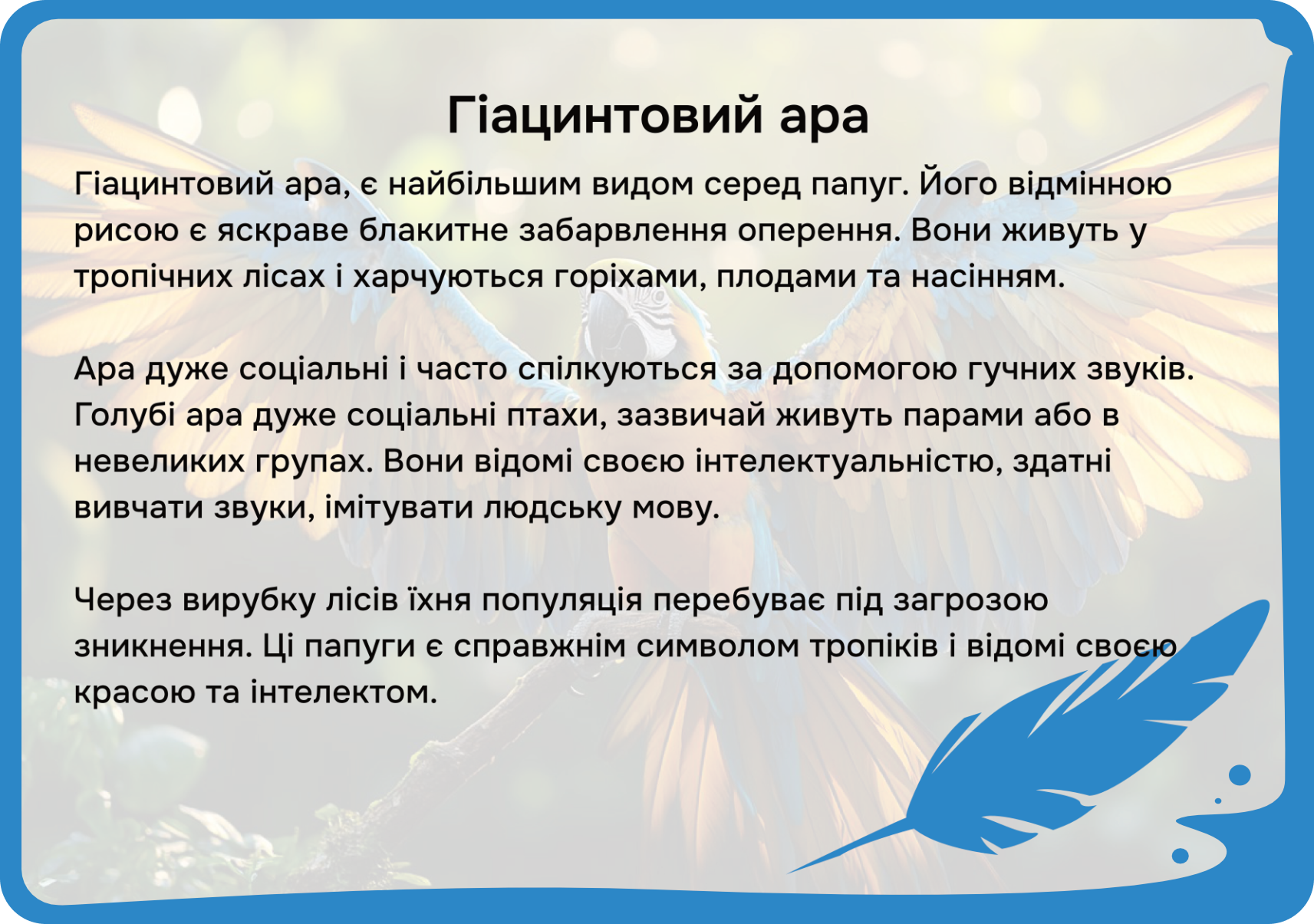 Гіацинтовий ара

Гіацинтовий ара, є найбільшим видом серед папуг. Його відмінною рисою є яскраве блакитне забарвлення оперення. Вони живуть у тропічних лісах і харчуються горіхами, плодами та насінням.

Ара дуже соціальні і часто спілкуються за допомогою гучних звуків. Голубі ара дуже соціальні птахи, зазвичай живуть парами або в невеликих групах. Вони відомі своєю інтелектуальністю, здатні вивчати звуки, імітувати людську мову.

Через вирубку лісів їхня популяція перебуває під загрозою зникнення. Ці папуги є справжнім символом тропіків і відомі своєю красою та інтелектом.